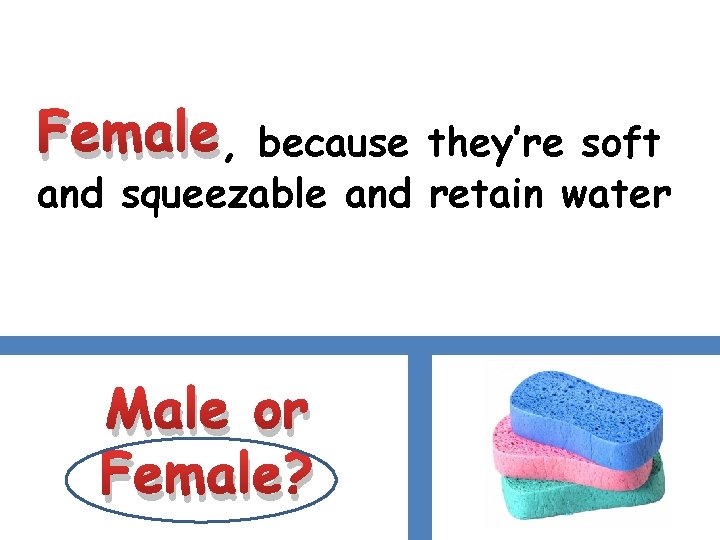 Female, because they're soft and squeezable and retain water

Male or Female?